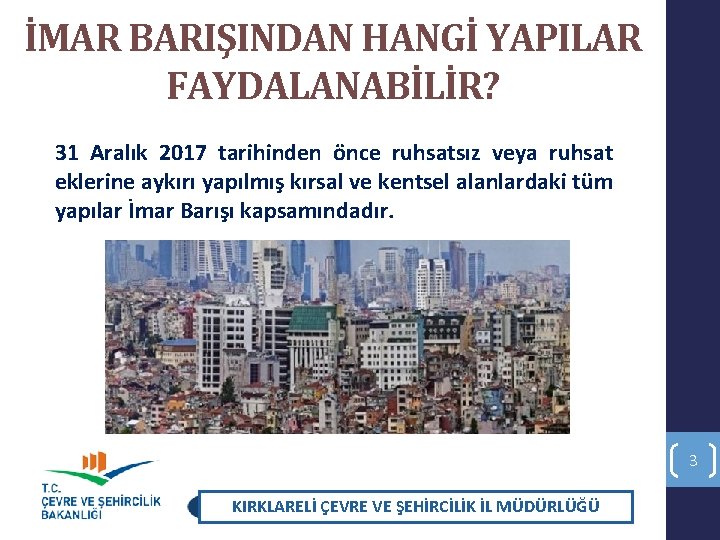 İMAR BARIŞINDAN HANGİ YAPILAR FAYDALANABİLİR?

31 Aralık 2017 tarihinden önce ruhsatsız veya ruhsat eklerine aykırı yapılmış kırsal ve kentsel alanlardaki tüm yapılar İmar Barışı kapsamındadır.

3

T.C.
ÇEVRE VE ŞEHİRCİLİK BAKANLIĞI

KIRKLARELİ ÇEVRE VE ŞEHİRCİLİK İL MÜDÜRLÜĞÜ